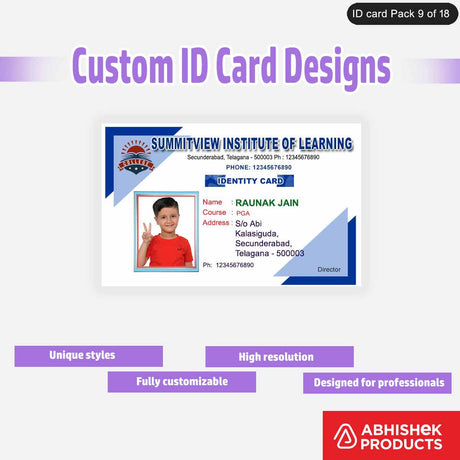 ID card Pack 9 of 18

Custom ID Card Designs

SUMMITVIEW INSTITUTE OF LEARNING
Secunderabad, Telagana - 500003 Ph : 12345676890
PHONE: 12345676890

IDENTITY CARD

Name : RAUNAK JAIN
Course : PGA
Address : S/o Abi Kalasiguda, Secunderabad, Telagana - 500003
Ph: 12345676890

Director

Unique styles
High resolution
Fully customizable
Designed for professionals

ABHISHEK PRODUCTS